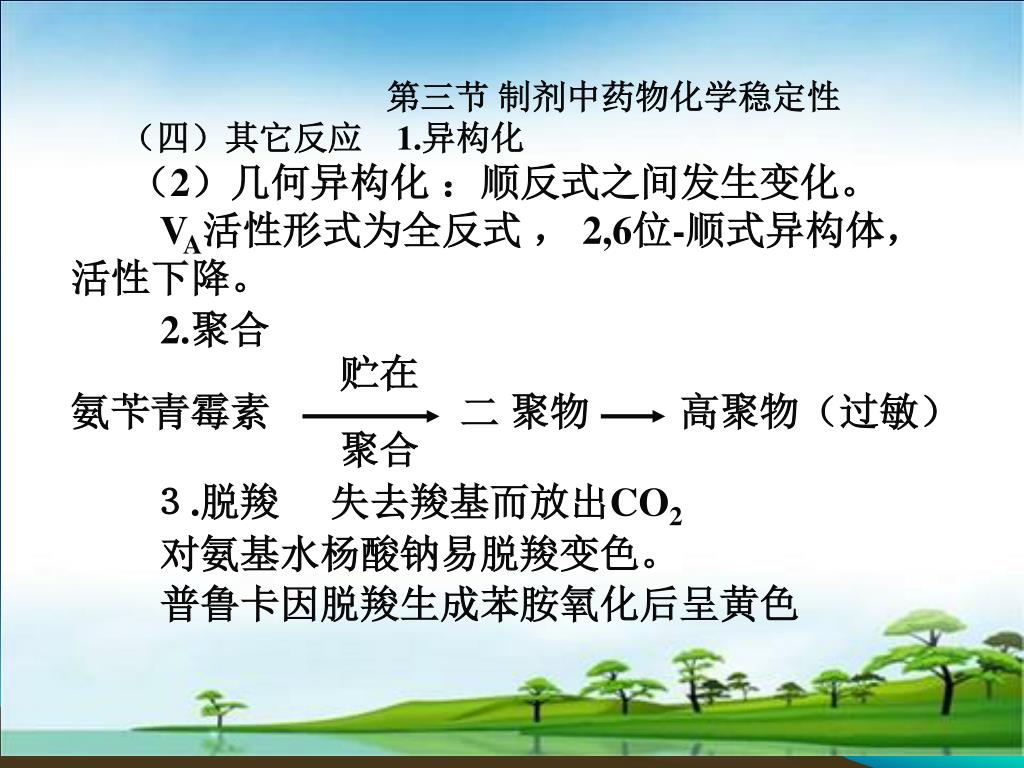 第三节 制剂中药物化学稳定性

（四）其它反应 1.异构化

（2）几何异构化 ：顺反式之间发生变化。

$V_A$活性形式为全反式 ， 2,6位-顺式异构体，活性下降。

2.聚合

氨苄青霉素 $\xrightarrow[\text{聚合}]{\text{贮在}}$ 二 聚物 $\longrightarrow$ 高聚物（过敏）

3 .脱羧 失去羧基而放出$CO_2$

对氨基水杨酸钠易脱羧变色。

普鲁卡因脱羧生成苯胺氧化后呈黄色